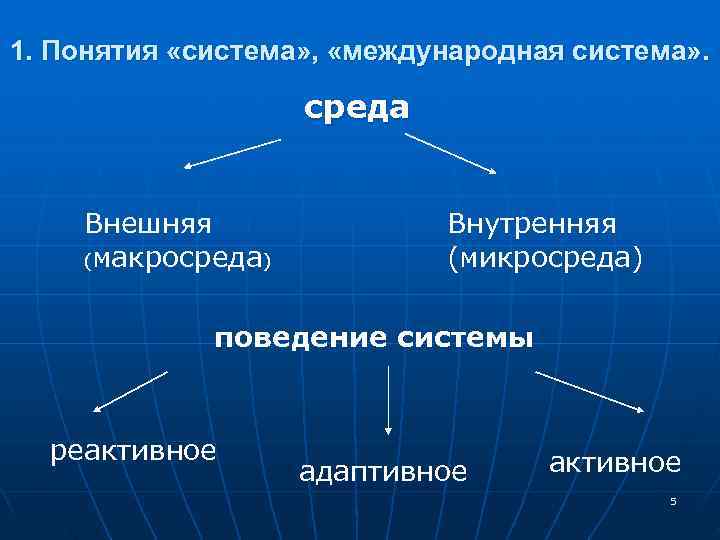 1. Понятия «система», «международная система».

среда

Внешняя (макросреда)

Внутренняя (микросреда)

поведение системы

реактивное

адаптивное

активное

5